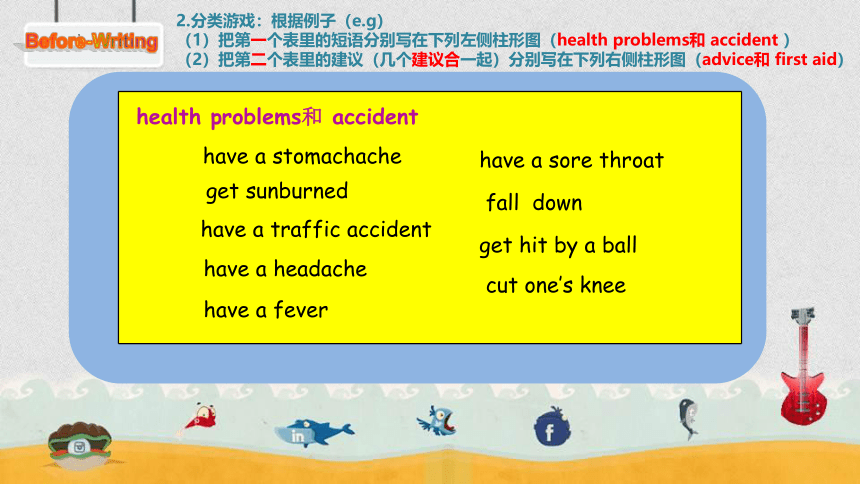 Before-Writing

2.分类游戏：根据例子（e.g）
（1）把第一个表里的短语分别写在下列左侧柱形图（health problems和 accident ）
（2）把第二个表里的建议（几个建议合一起）分别写在下列右侧柱形图（advice和 first aid）

health problems和 accident

have a stomachache
get sunburned
have a traffic accident
have a headache
have a fever

have a sore throat
fall down
get hit by a ball
cut one's knee

in

f